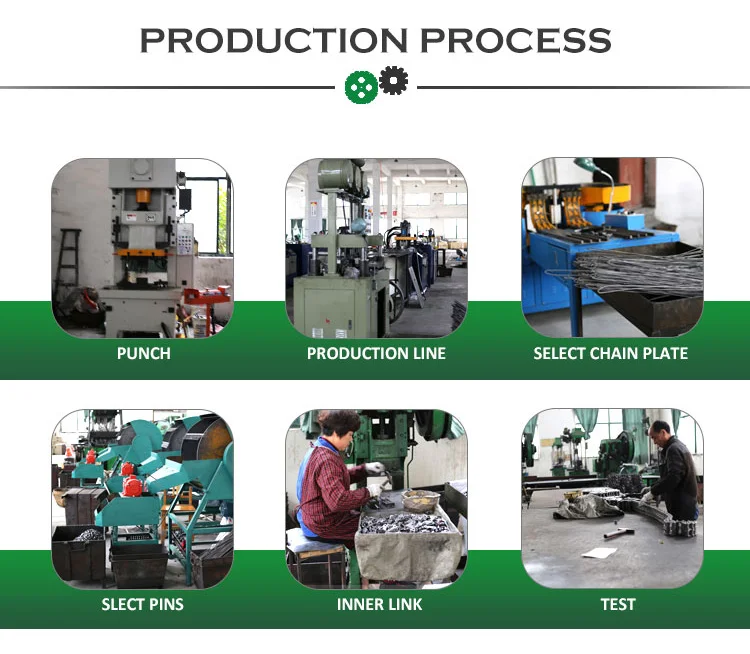 PRODUCTION PROCESS

PUNCH

PRODUCTION LINE

SELECT CHAIN PLATE

SLECT PINS

INNER LINK

TEST